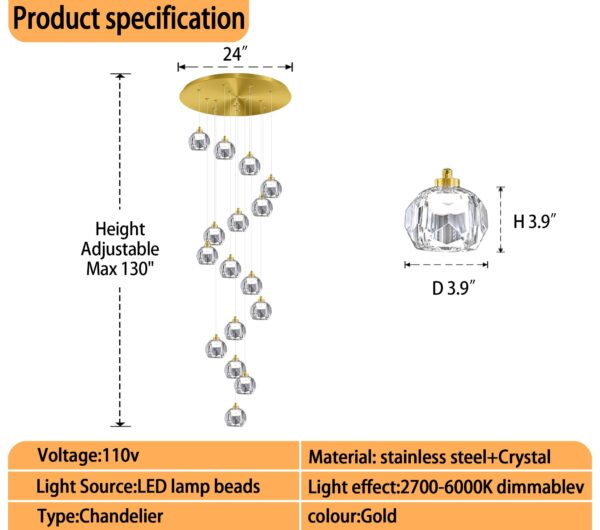 Product specification

24″

Height Adjustable Max 130"

H 3.9″

D 3.9″

| Voltage:110v | Material: stainless steel+Crystal |
|---|---|
| Light Source:LED lamp beads | Light effect:2700-6000K dimmablev |
| Type:Chandelier | colour:Gold |